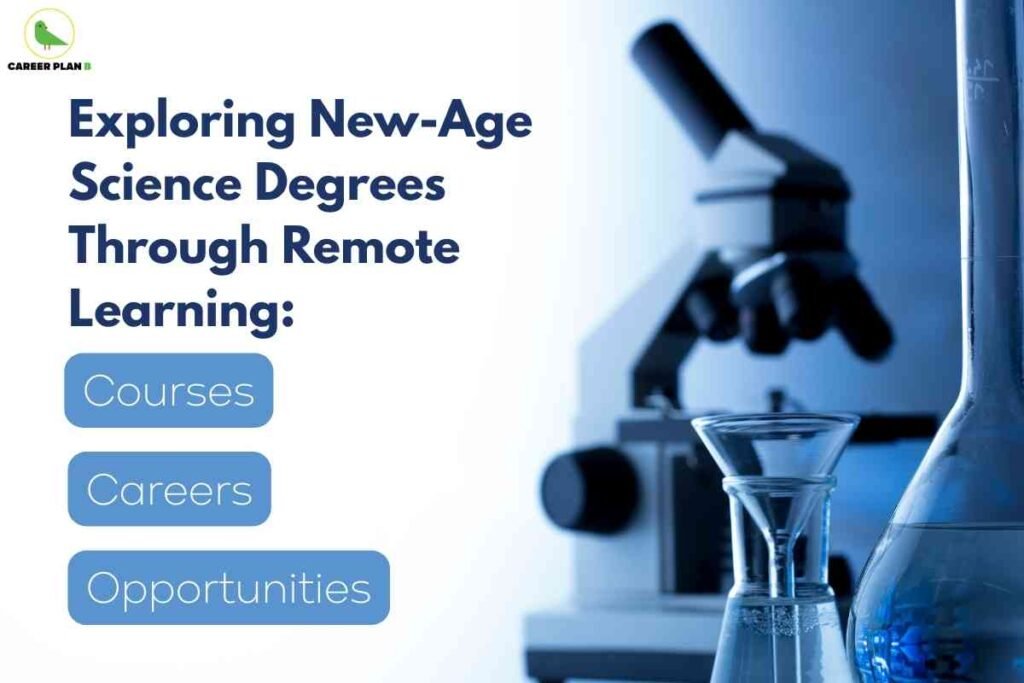 CAREER PLAN B

Exploring New-Age Science Degrees Through Remote Learning:

Courses

Careers

Opportunities